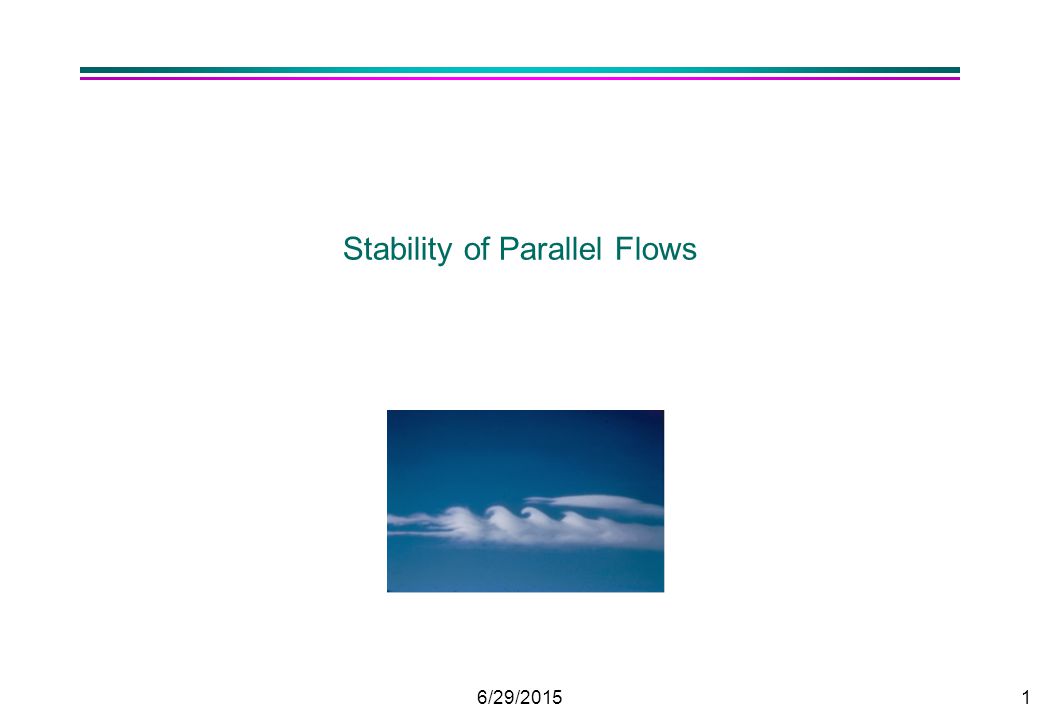 Stability of Parallel Flows

6/29/2015

1